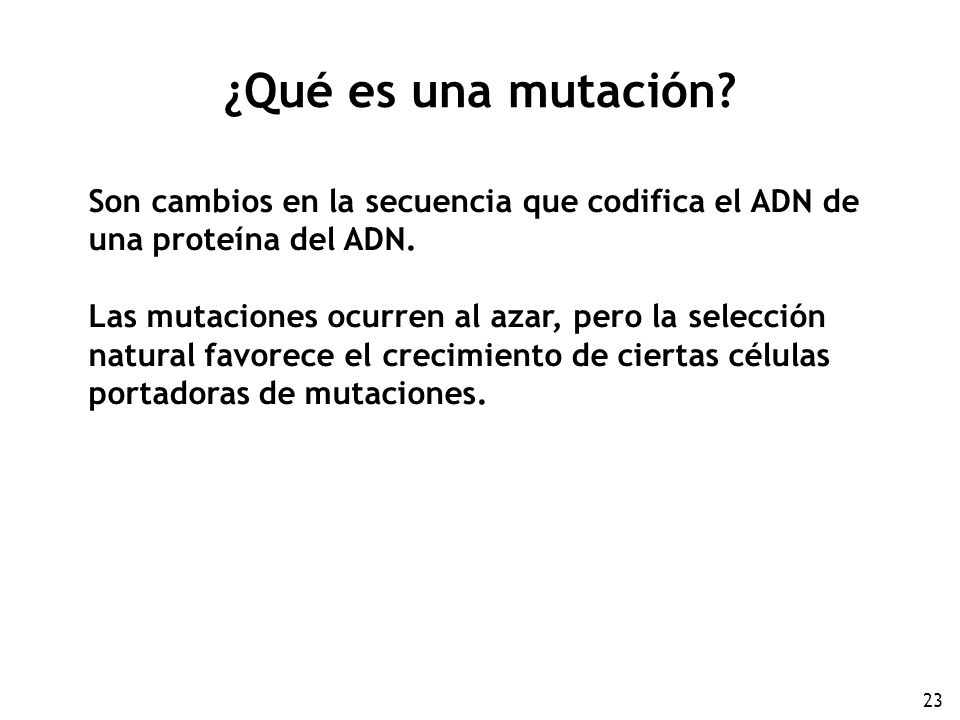 ¿Qué es una mutación?

Son cambios en la secuencia que codifica el ADN de una proteína del ADN.

Las mutaciones ocurren al azar, pero la selección natural favorece el crecimiento de ciertas células portadoras de mutaciones.

23